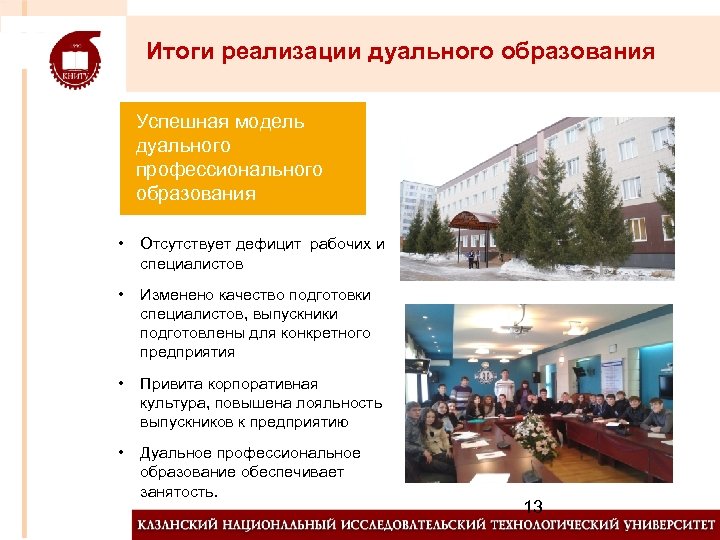 КНИТУ

Итоги реализации дуального образования

Успешная модель дуального профессионального образования

• Отсутствует дефицит рабочих и специалистов

• Изменено качество подготовки специалистов, выпускники подготовлены для конкретного предприятия

• Привита корпоративная культура, повышена лояльность выпускников к предприятию

• Дуальное профессиональное образование обеспечивает занятость.

13

КАЗАНСКИЙ НАЦИОНАЛЬНЫЙ ИССЛЕДОВАТЕЛЬСКИЙ ТЕХНОЛОГИЧЕСКИЙ УНИВЕРСИТЕТ